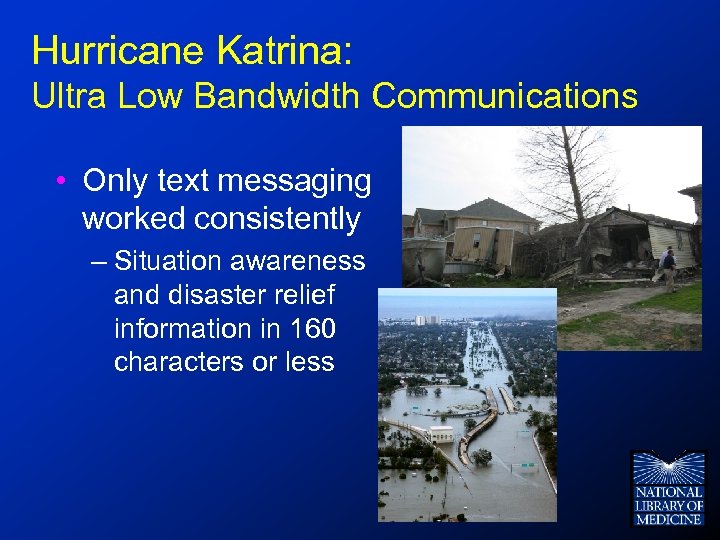 Hurricane Katrina:
Ultra Low Bandwidth Communications

• Only text messaging worked consistently
– Situation awareness and disaster relief information in 160 characters or less

NATIONAL LIBRARY OF MEDICINE